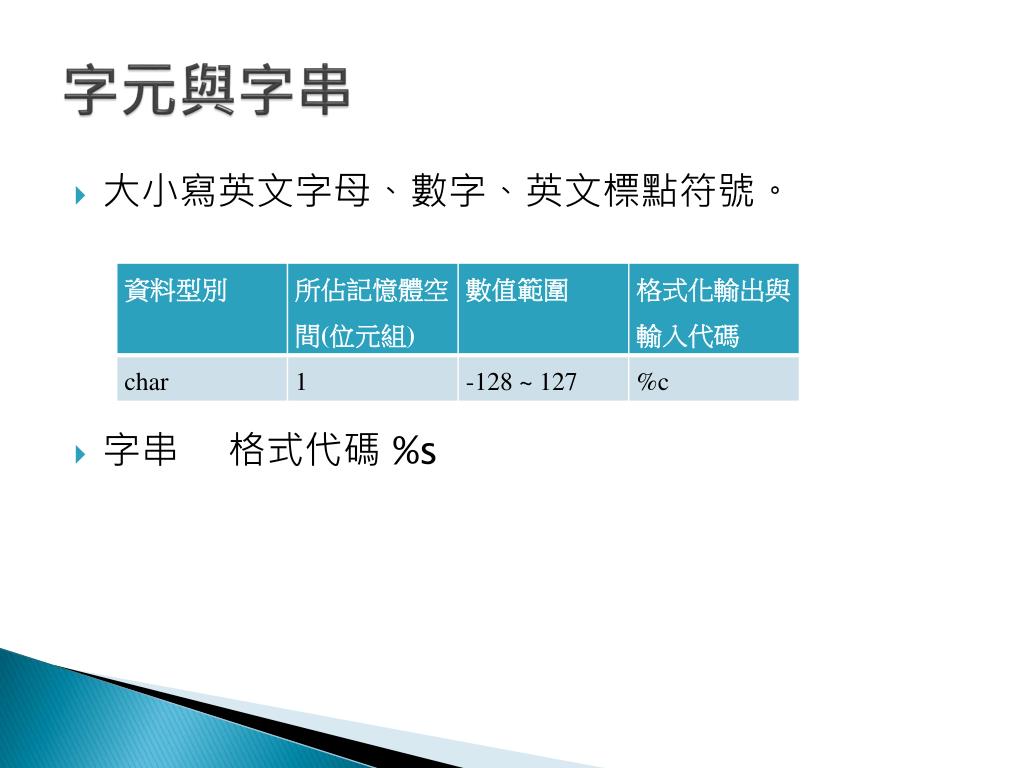 字元與字串

大小寫英文字母、數字、英文標點符號。

| 資料型別 | 所佔記憶體空間(位元組) | 數值範圍 | 格式化輸出與輸入代碼 |
|---|---|---|---|
| char | 1 | -128 ~ 127 | %c |

字串　格式代碼 %s